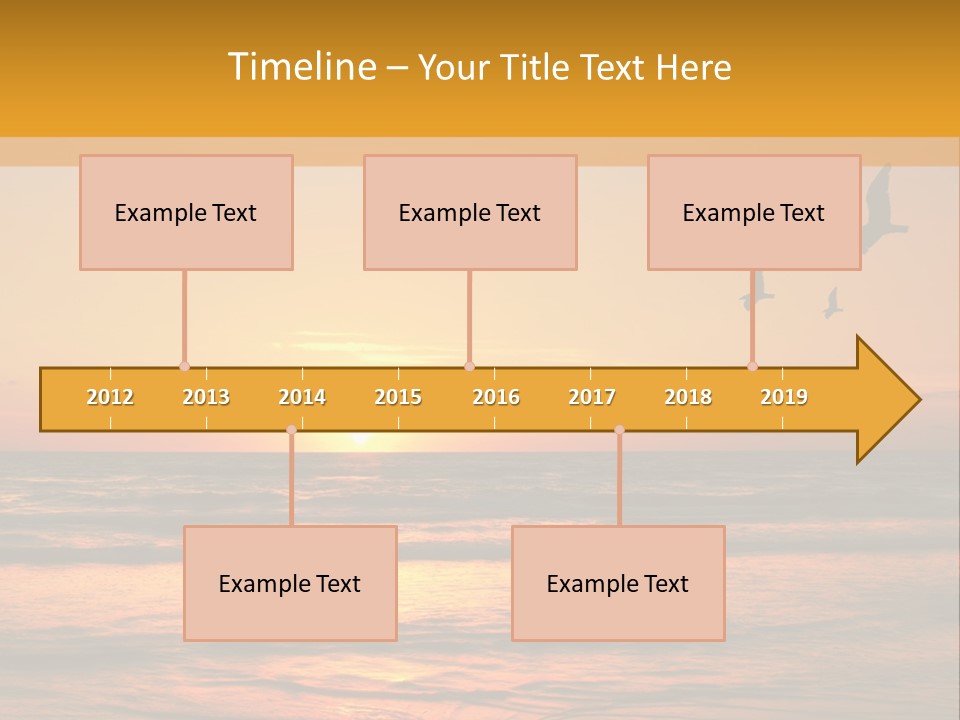 Timeline – Your Title Text Here

Example Text

Example Text

Example Text

2012 2013 2014 2015 2016 2017 2018 2019

Example Text

Example Text